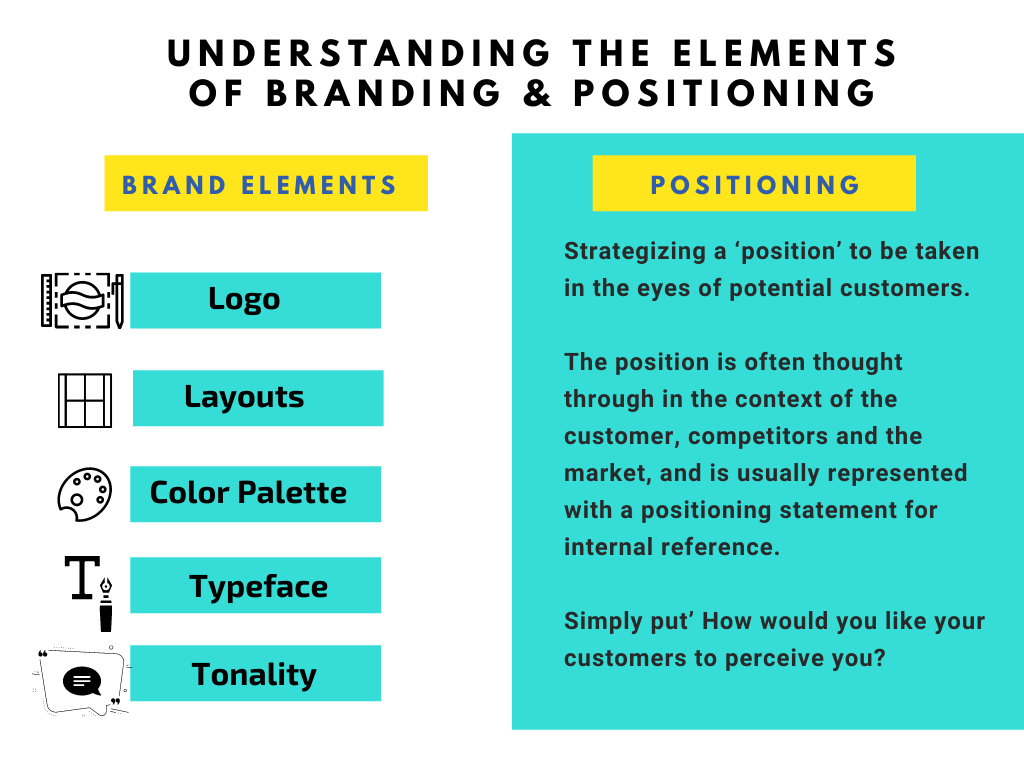 UNDERSTANDING THE ELEMENTS OF BRANDING & POSITIONING

BRAND ELEMENTS

Logo

Layouts

Color Palette

Typeface

Tonality

POSITIONING

Strategizing a ‘position’ to be taken in the eyes of potential customers.

The position is often thought through in the context of the customer, competitors and the market, and is usually represented with a positioning statement for internal reference.

Simply put’ How would you like your customers to perceive you?